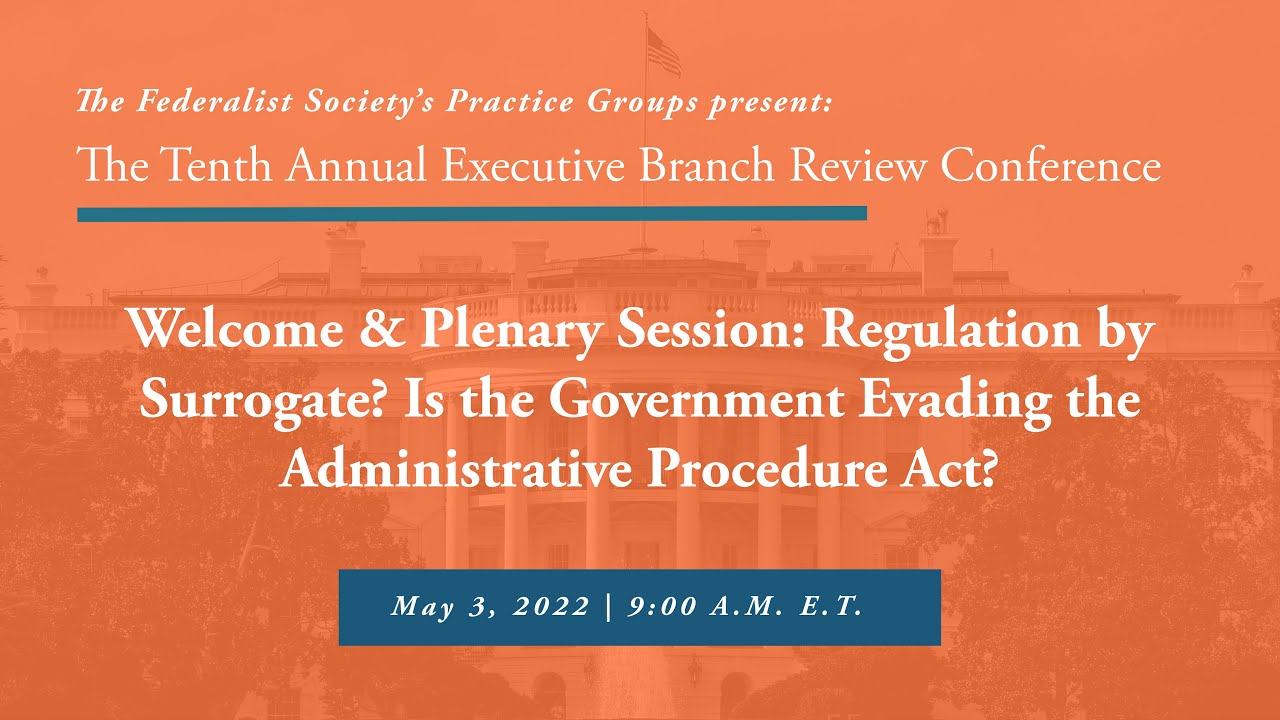 The Federalist Society's Practice Groups present:
The Tenth Annual Executive Branch Review Conference

Welcome & Plenary Session: Regulation by Surrogate? Is the Government Evading the Administrative Procedure Act?

May 3, 2022 | 9:00 A.M. E.T.